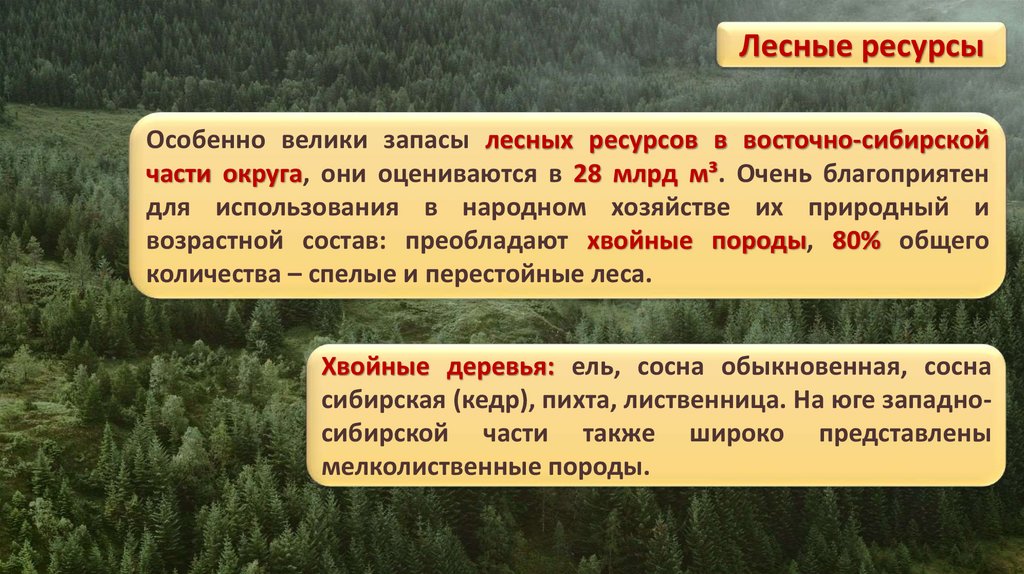 Лесные ресурсы

Особенно велики запасы лесных ресурсов в восточно-сибирской части округа, они оцениваются в 28 млрд м³. Очень благоприятен для использования в народном хозяйстве их природный и возрастной состав: преобладают хвойные породы, 80% общего количества – спелые и перестойные леса.

Хвойные деревья: ель, сосна обыкновенная, сосна сибирская (кедр), пихта, лиственница. На юге западно-сибирской части также широко представлены мелколиственные породы.